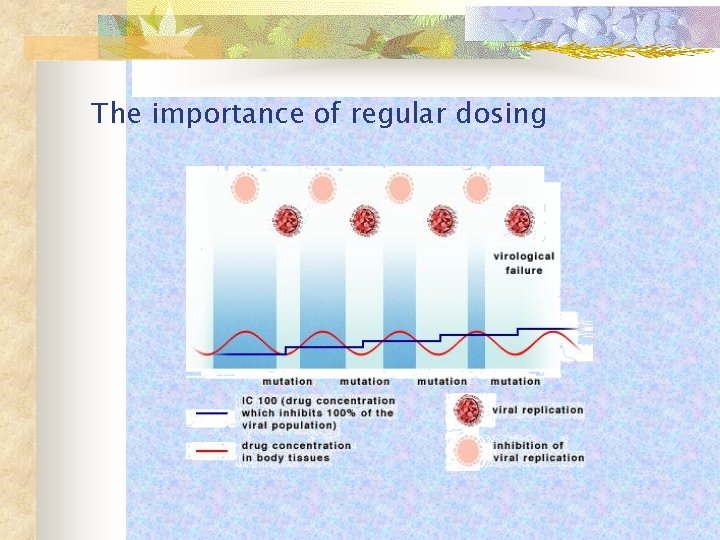 The importance of regular dosing

virological failure

mutation mutation mutation mutation

IC 100 (drug concentration which inhibits 100% of the viral population)

drug concentration in body tissues

viral replication

inhibition of viral replication